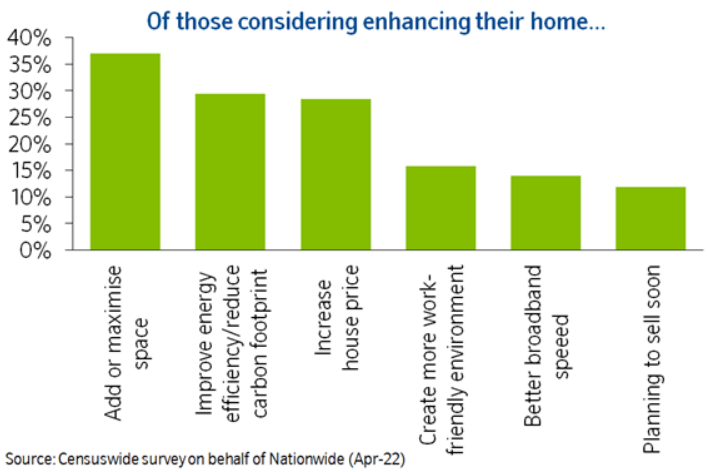 Of those considering enhancing their home...

40%
35%
30%
25%
20%
15%
10%
5%
0%

Add or maximise space

Improve energy efficiency/reduce carbon footprint

Increase house price

Create more work-friendly environment

Better broadband speed

Planning to sell soon

Source: Censuswide survey on behalf of Nationwide (Apr-22)